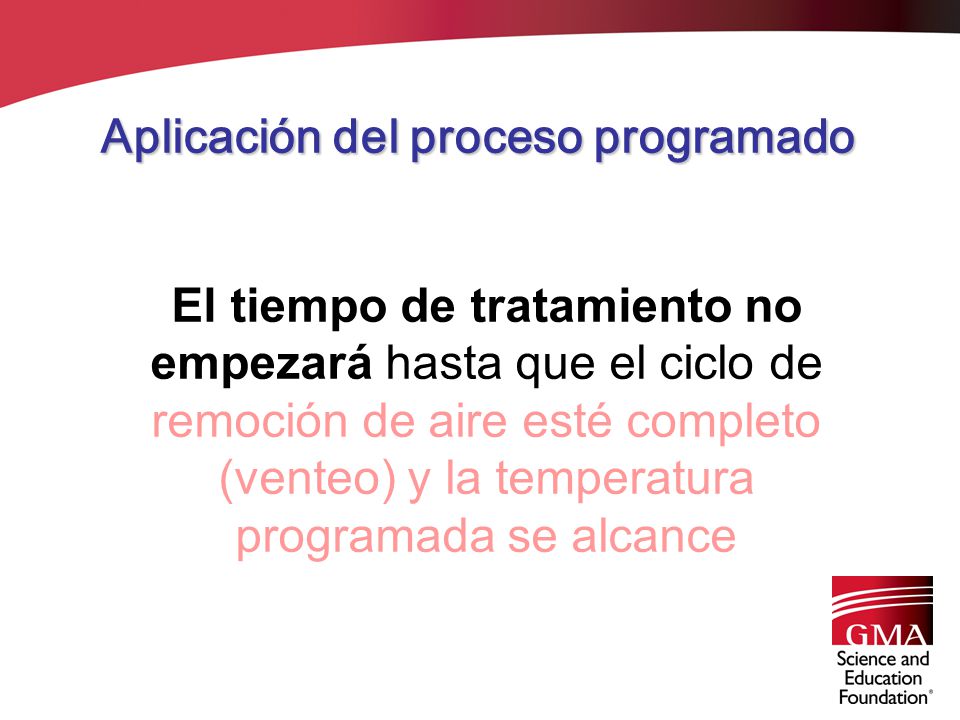 Aplicación del proceso programado

El tiempo de tratamiento no empezará hasta que el ciclo de remoción de aire esté completo (venteo) y la temperatura programada se alcance

GMA
Science and Education Foundation®